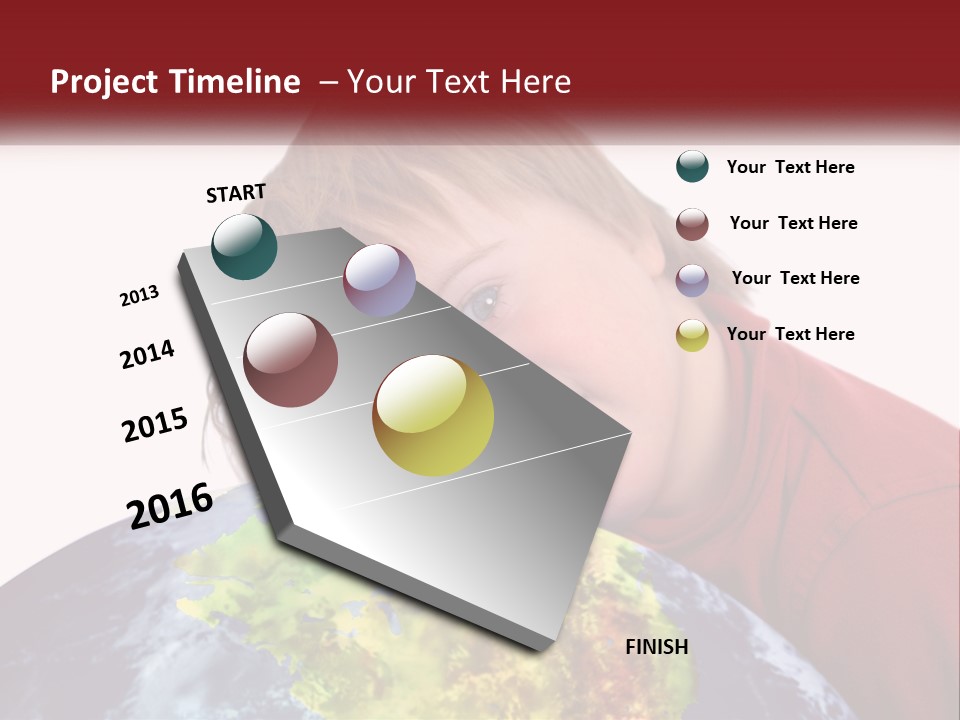 Project Timeline – Your Text Here

START

2013

2014

2015

2016

FINISH

Your Text Here

Your Text Here

Your Text Here

Your Text Here